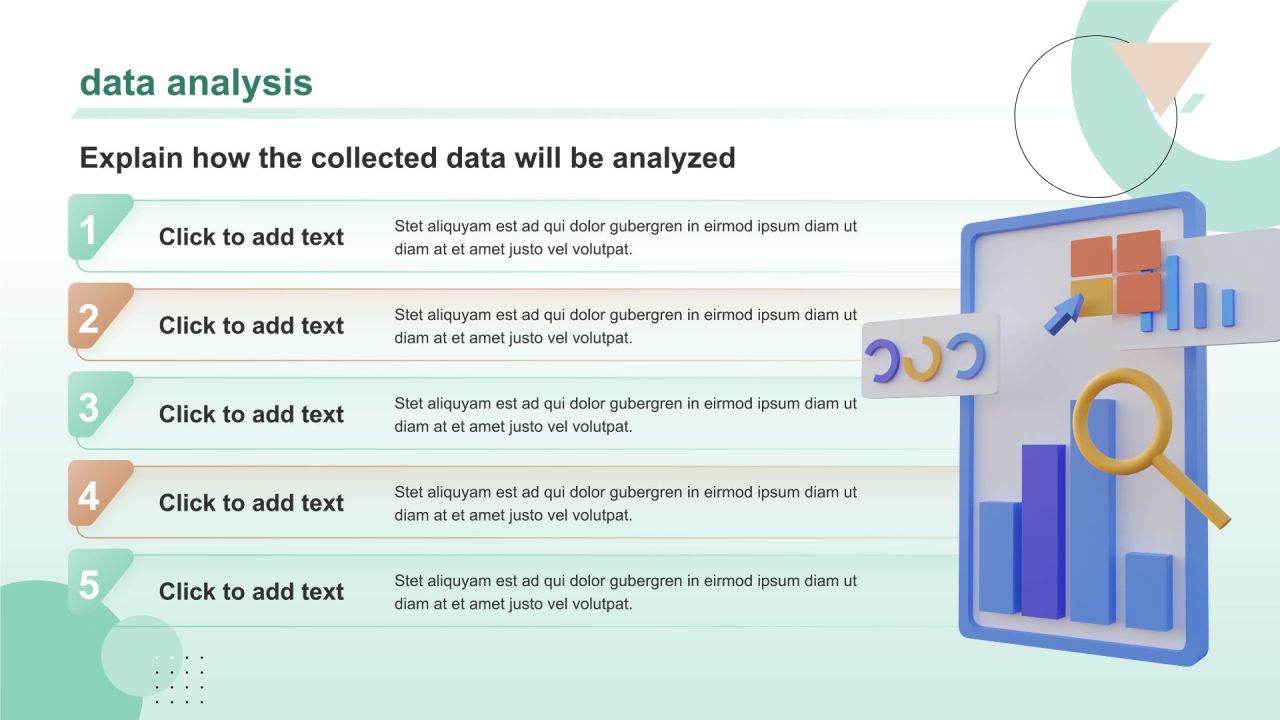 data analysis

Explain how the collected data will be analyzed

1

Click to add text

Stet aliquyam est ad qui dolor gubergren in eirmod ipsum diam ut diam at et amet justo vel volutpat.

2

Click to add text

Stet aliquyam est ad qui dolor gubergren in eirmod ipsum diam ut diam at et amet justo vel volutpat.

3

Click to add text

Stet aliquyam est ad qui dolor gubergren in eirmod ipsum diam ut diam at et amet justo vel volutpat.

4

Click to add text

Stet aliquyam est ad qui dolor gubergren in eirmod ipsum diam ut diam at et amet justo vel volutpat.

5

Click to add text

Stet aliquyam est ad qui dolor gubergren in eirmod ipsum diam ut diam at et amet justo vel volutpat.